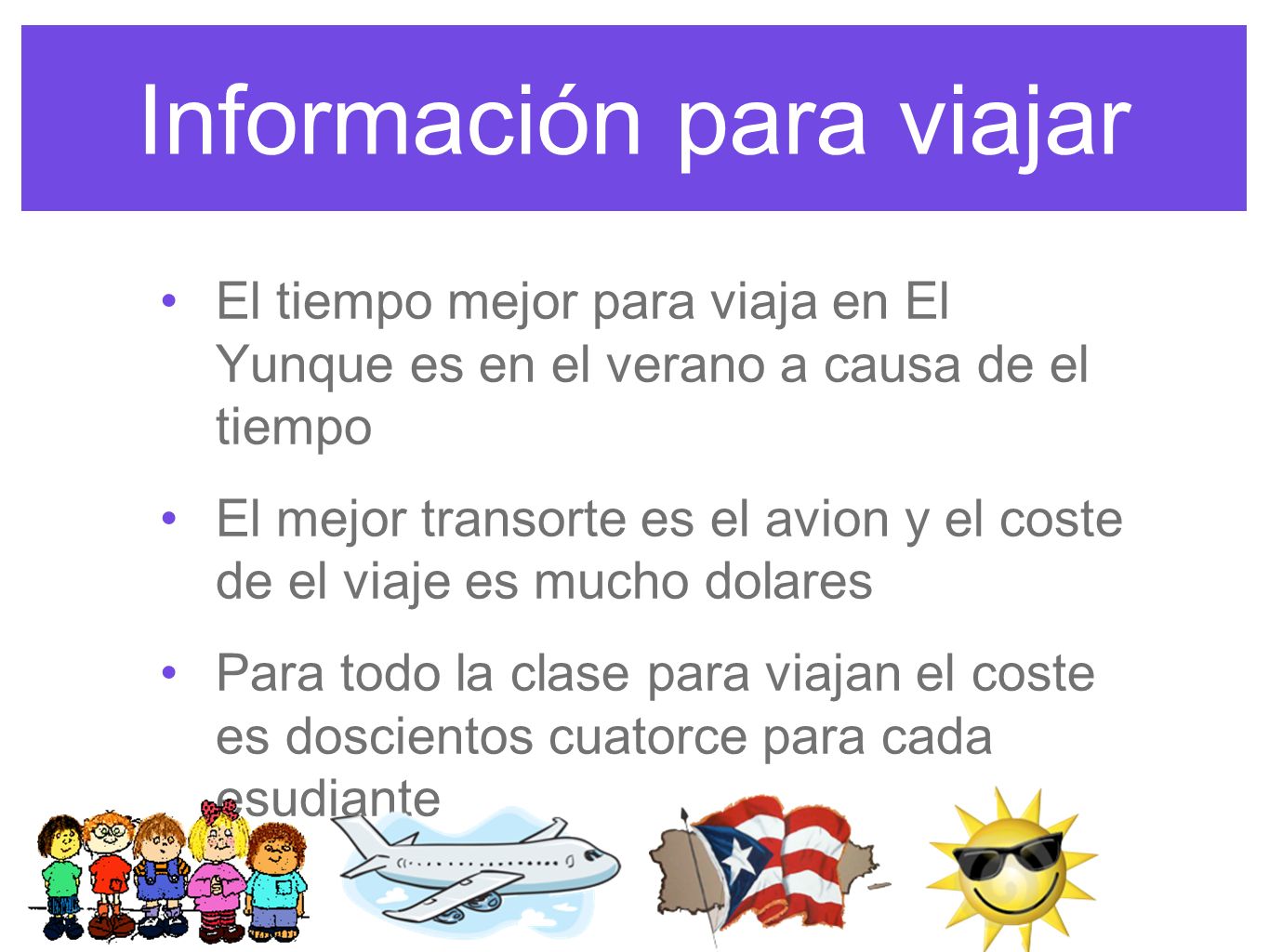 Información para viajar

• El tiempo mejor para viaja en El Yunque es en el verano a causa de el tiempo

• El mejor transorte es el avion y el coste de el viaje es mucho dolares

• Para todo la clase para viajan el coste es doscientos cuatorce para cada esudiante